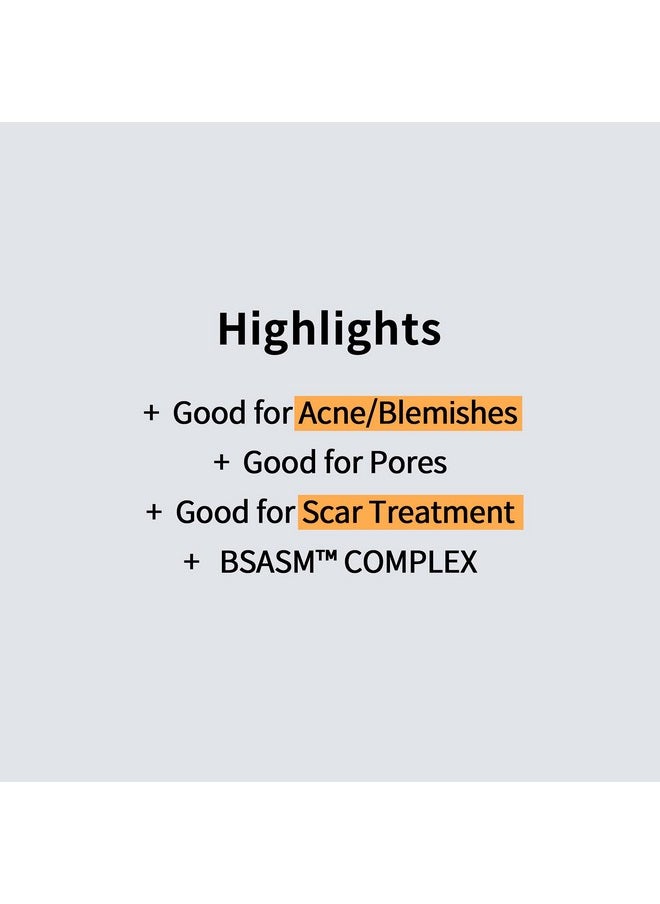 Highlights

+ Good for Acne/Blemishes

+ Good for Pores

+ Good for Scar Treatment

+ BSASM™ COMPLEX